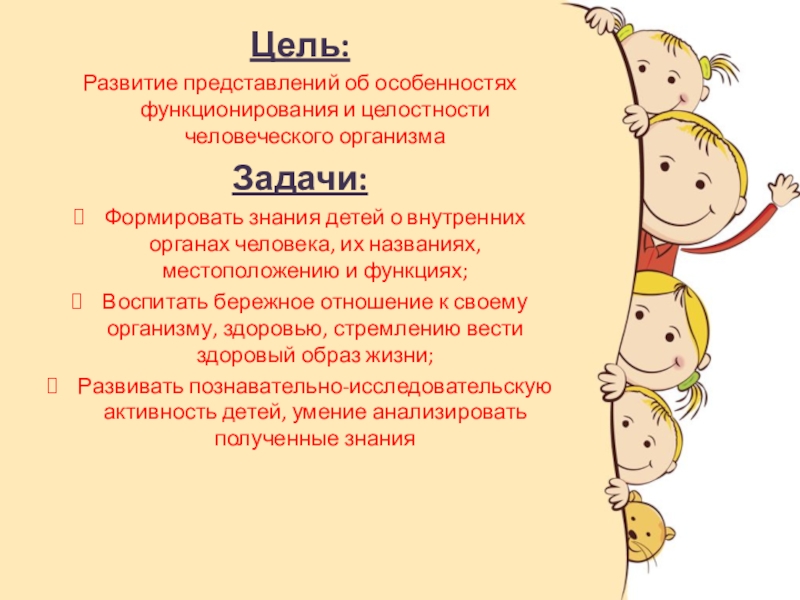 Цель:

Развитие представлений об особенностях функционирования и целостности человеческого организма

Задачи:

Формировать знания детей о внутренних органах человека, их названиях, местоположению и функциях;

Воспитать бережное отношение к своему организму, здоровью, стремлению вести здоровый образ жизни;

Развивать познавательно-исследовательскую активность детей, умение анализировать полученные знания